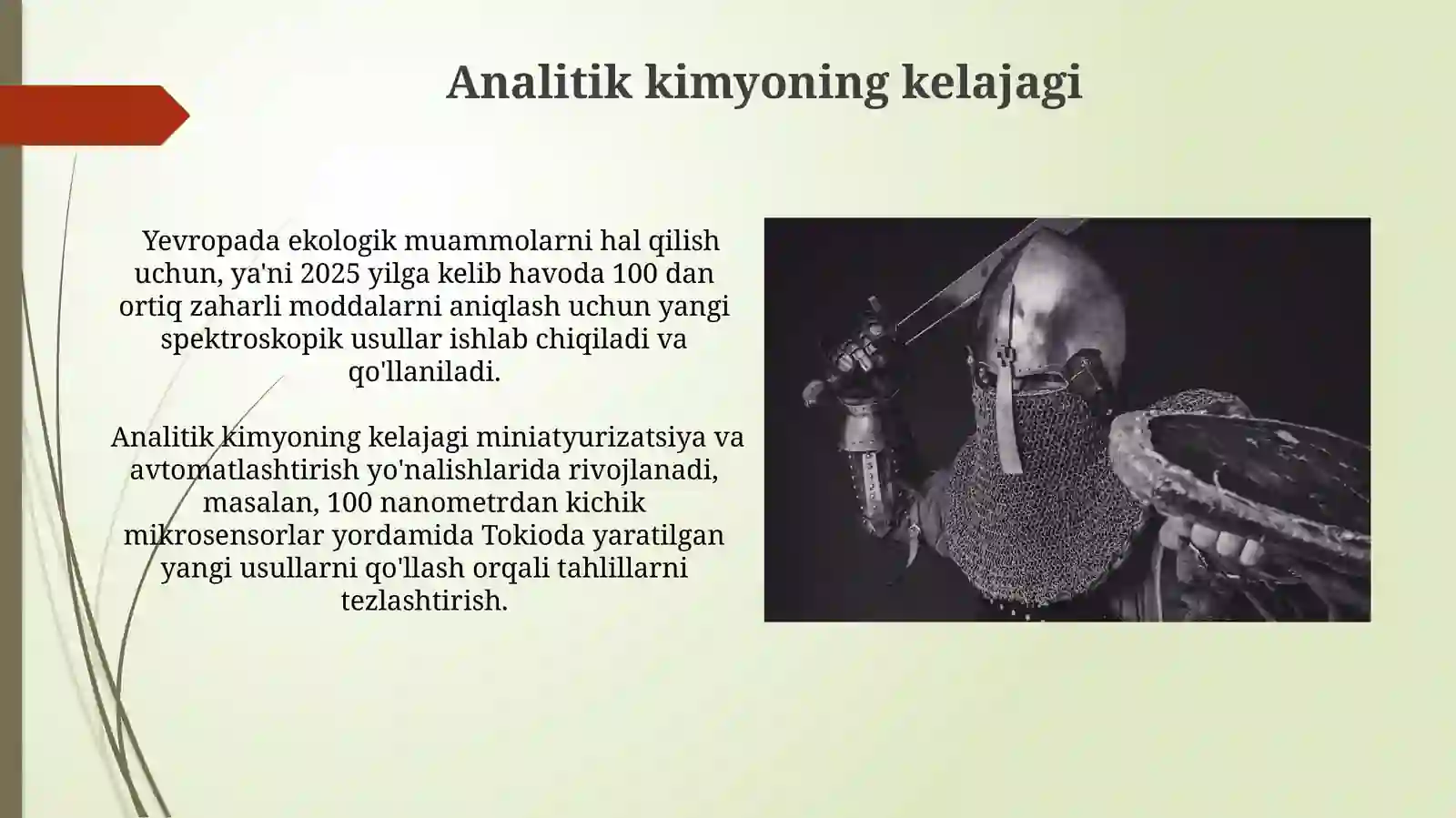 Analitik kimyoning kelajagi

Yevropada ekologik muammolarni hal qilish uchun, ya'ni 2025 yilga kelib havoda 100 dan ortiq zaharli moddalarni aniqlash uchun yangi spektroskopik usullar ishlab chiqiladi va qo'llaniladi.

Analitik kimyoning kelajagi miniatyurizatsiya va avtomatlashtirish yo'nalishlarida rivojlanadi, masalan, 100 nanometrdan kichik mikrosensorlar yordamida Tokioda yaratilgan yangi usullarni qo'llash orqali tahlillarni tezlashtirish.